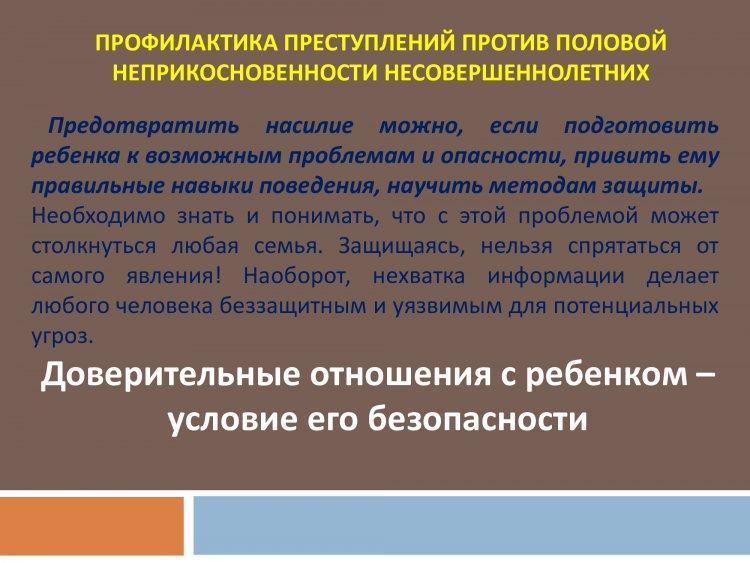 ПРОФИЛАКТИКА ПРЕСТУПЛЕНИЙ ПРОТИВ ПОЛОВОЙ НЕПРИКОСНОВЕННОСТИ НЕСОВЕРШЕННОЛЕТНИХ

Предотвратить насилие можно, если подготовить ребенка к возможным проблемам и опасности, привить ему правильные навыки поведения, научить методам защиты. Необходимо знать и понимать, что с этой проблемой может столкнуться любая семья. Защищаясь, нельзя спрятаться от самого явления! Наоборот, нехватка информации делает любого человека беззащитным и уязвимым для потенциальных угроз.

Доверительные отношения с ребенком – условие его безопасности